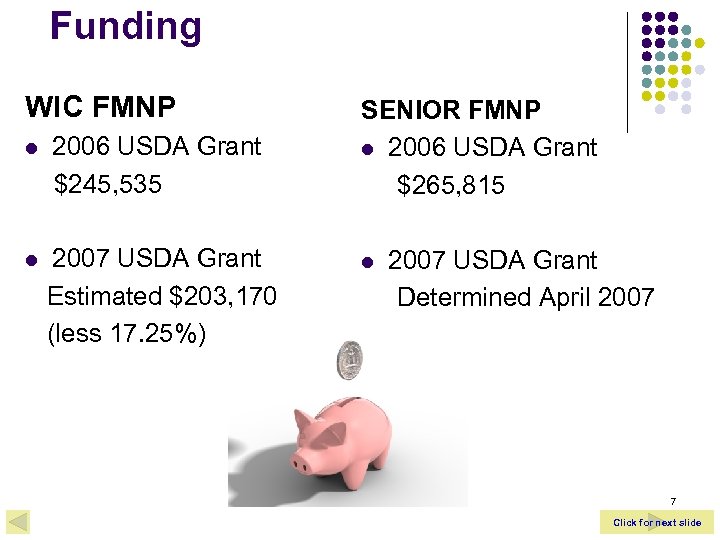 Funding

WIC FMNP

- 2006 USDA Grant $245,535

- 2007 USDA Grant Estimated $203,170 (less 17.25%)

SENIOR FMNP

- 2006 USDA Grant $265,815

- 2007 USDA Grant Determined April 2007

7

Click for next slide